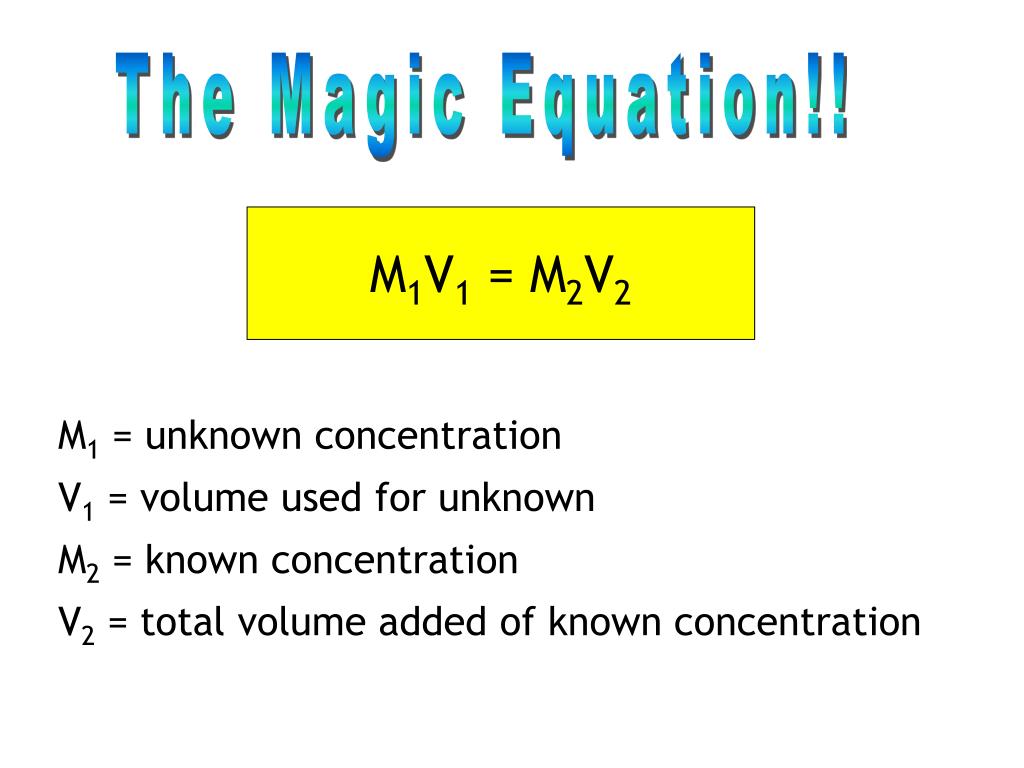 The Magic Equation!!

$M_1V_1 = M_2V_2$

$M_1$ = unknown concentration
$V_1$ = volume used for unknown
$M_2$ = known concentration
$V_2$ = total volume added of known concentration